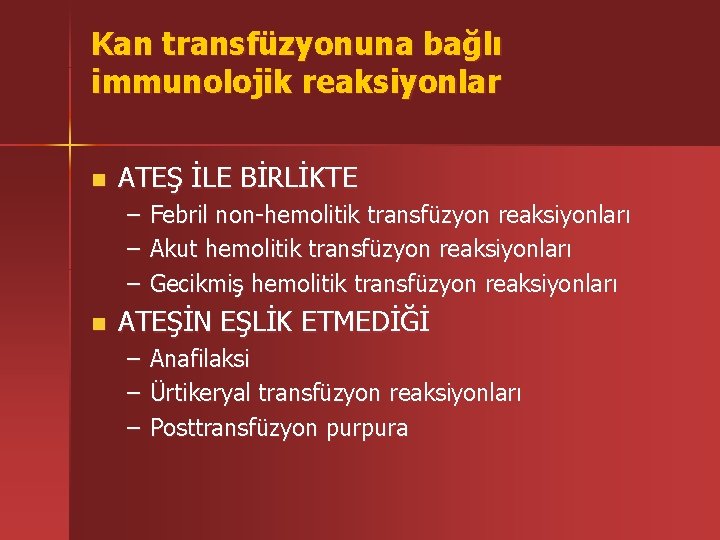 Kan transfüzyonuna bağlı immunolojik reaksiyonlar

ATEŞ İLE BİRLİKTE
– Febril non-hemolitik transfüzyon reaksiyonları
– Akut hemolitik transfüzyon reaksiyonları
– Gecikmiş hemolitik transfüzyon reaksiyonları

ATEŞİN EŞLİK ETMEDİĞİ
– Anafilaksi
– Ürtikeryal transfüzyon reaksiyonları
– Posttransfüzyon purpura